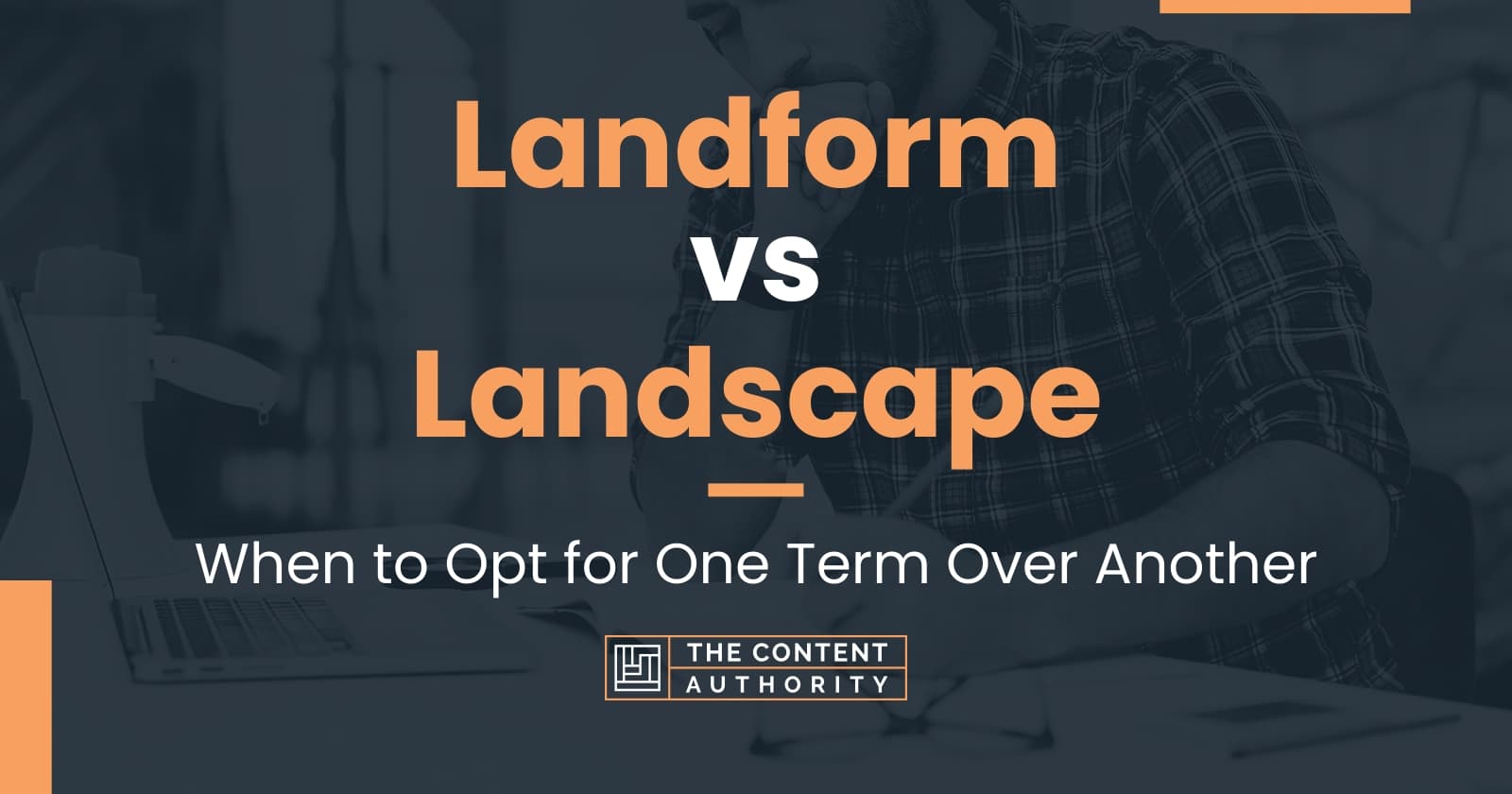 Landform vs Landscape

When to Opt for One Term Over Another

THE CONTENT AUTHORITY